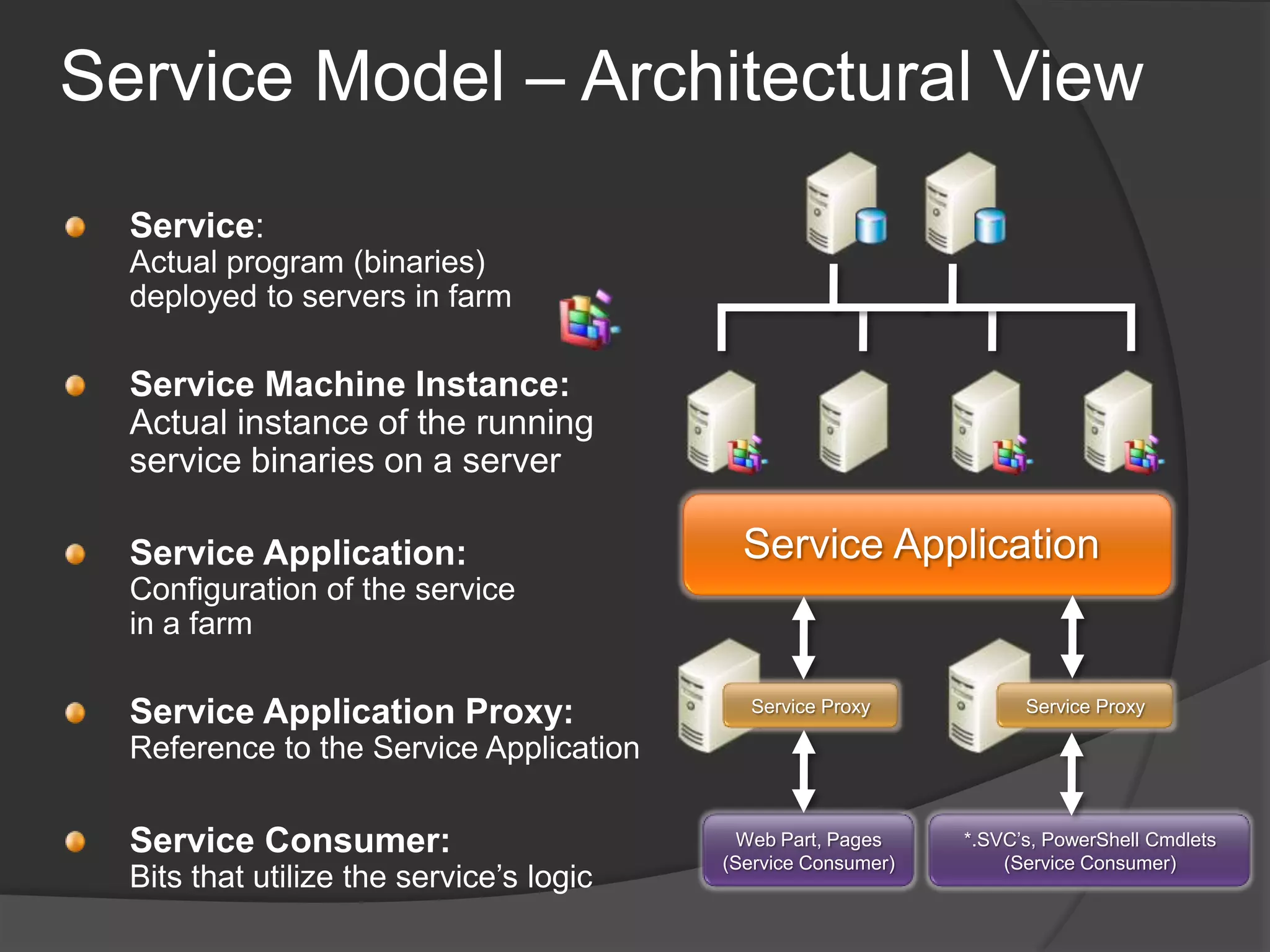 Service Model – Architectural View

Service:
Actual program (binaries) deployed to servers in farm

Service Machine Instance:
Actual instance of the running service binaries on a server

Service Application:
Configuration of the service in a farm

Service Application Proxy:
Reference to the Service Application

Service Consumer:
Bits that utilize the service's logic

Service Application

Service Proxy

Service Proxy

Web Part, Pages
(Service Consumer)

*.SVC's, PowerShell Cmdlets
(Service Consumer)